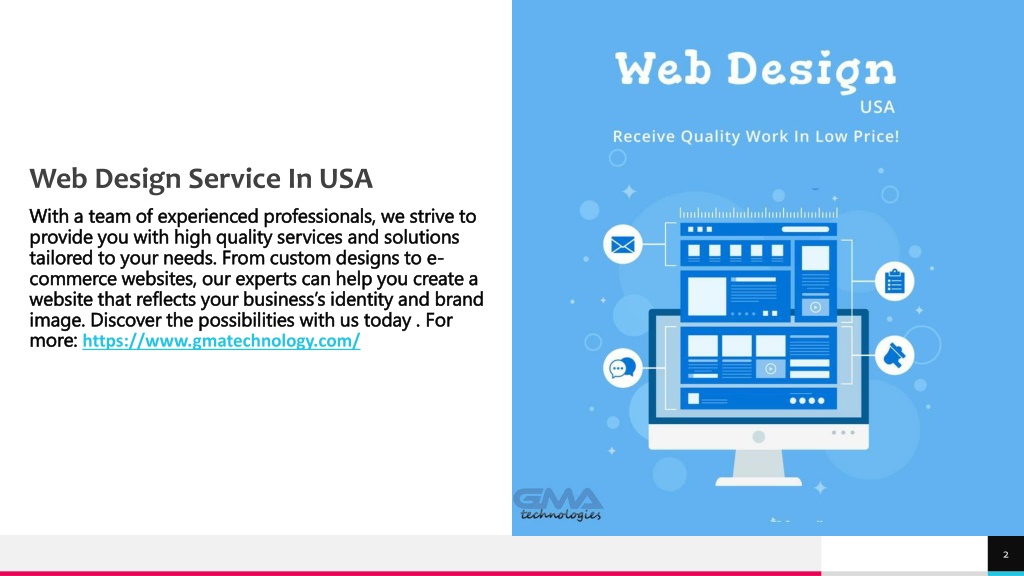 Web Design Service In USA

With a team of experienced professionals, we strive to provide you with high quality services and solutions tailored to your needs. From custom designs to e-commerce websites, our experts can help you create a website that reflects your business's identity and brand image. Discover the possibilities with us today . For more: https://www.gmatechnology.com/

Web Design
USA
Receive Quality Work In Low Price!

GMA
technologies

2